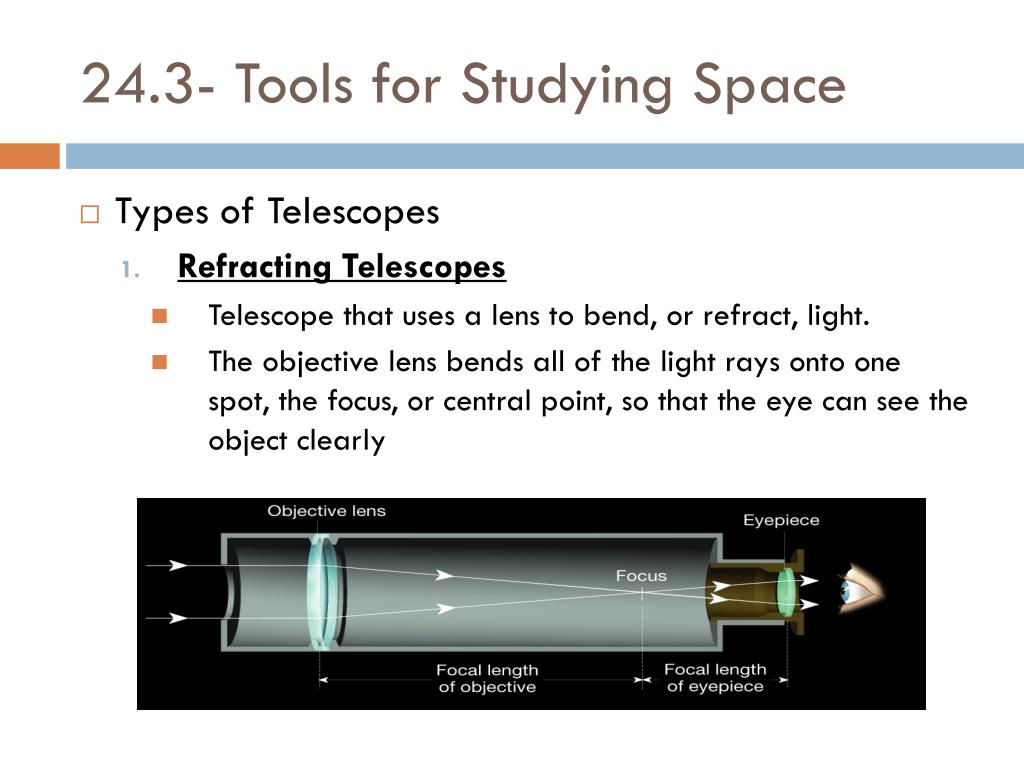 24.3- Tools for Studying Space

Types of Telescopes

1. Refracting Telescopes

Telescope that uses a lens to bend, or refract, light.

The objective lens bends all of the light rays onto one spot, the focus, or central point, so that the eye can see the object clearly

Objective lens

Eyepiece

Focus

Focal length of objective

Focal length of eyepiece